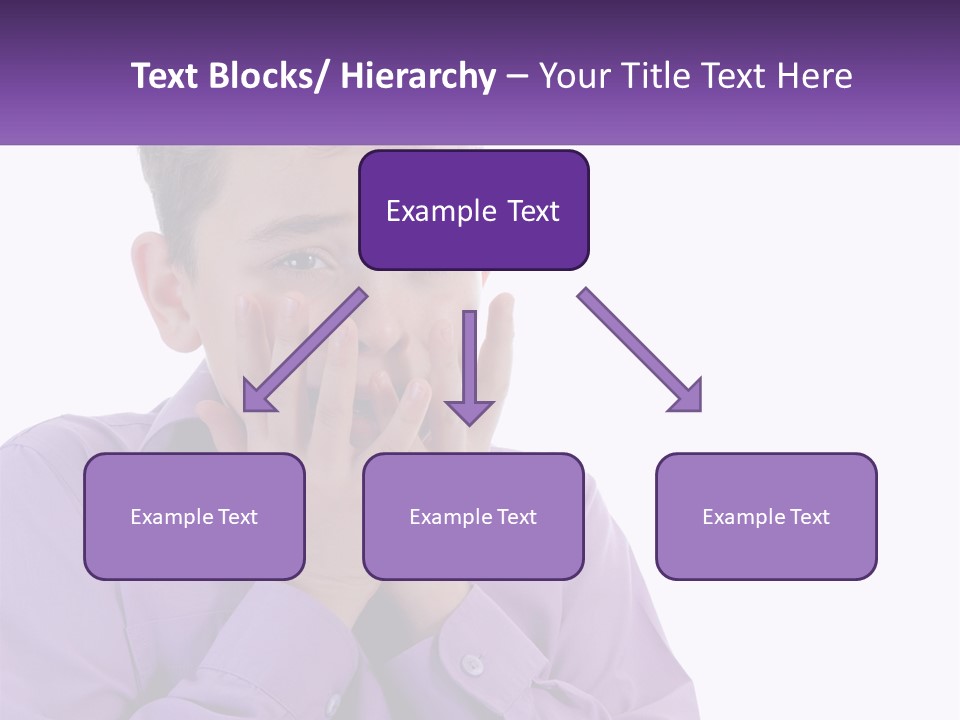 Text Blocks/ Hierarchy – Your Title Text Here

Example Text

Example Text

Example Text

Example Text